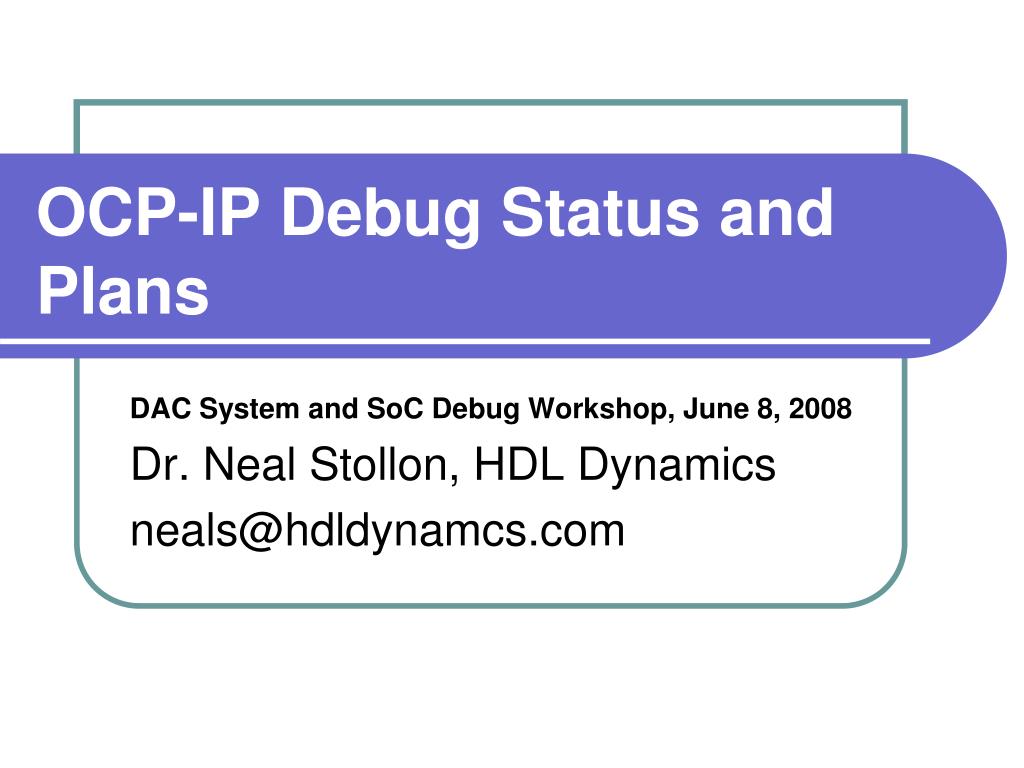 OCP-IP Debug Status and Plans

DAC System and SoC Debug Workshop, June 8, 2008

Dr. Neal Stollon, HDL Dynamics

neals@hdldynamcs.com